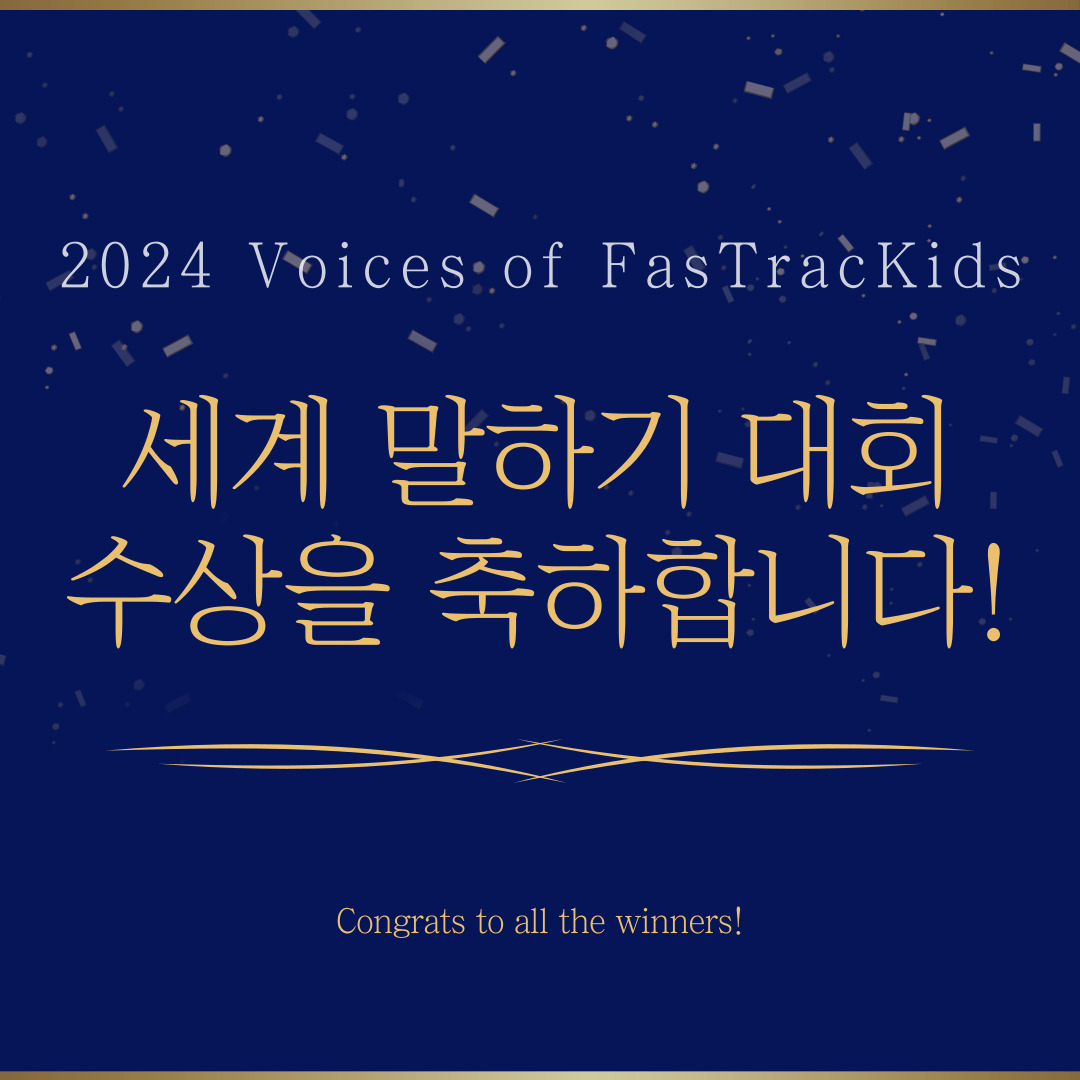 2024 Voices of FasTracKids

세계 말하기 대회
수상을 축하합니다!

Congrats to all the winners!